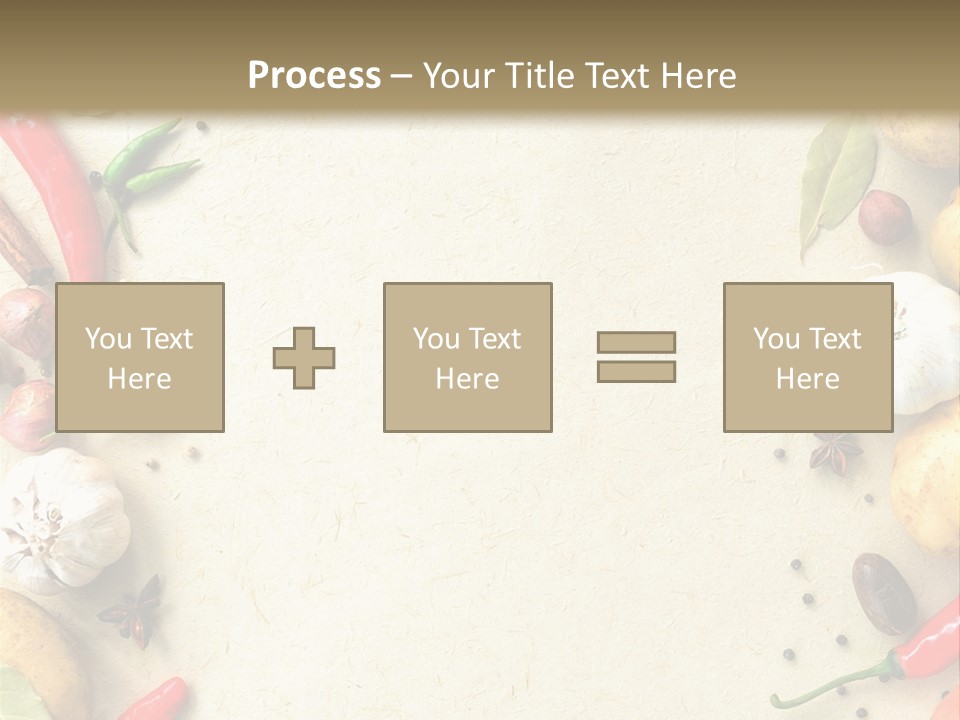 Process – Your Title Text Here

You Text Here

You Text Here

You Text Here